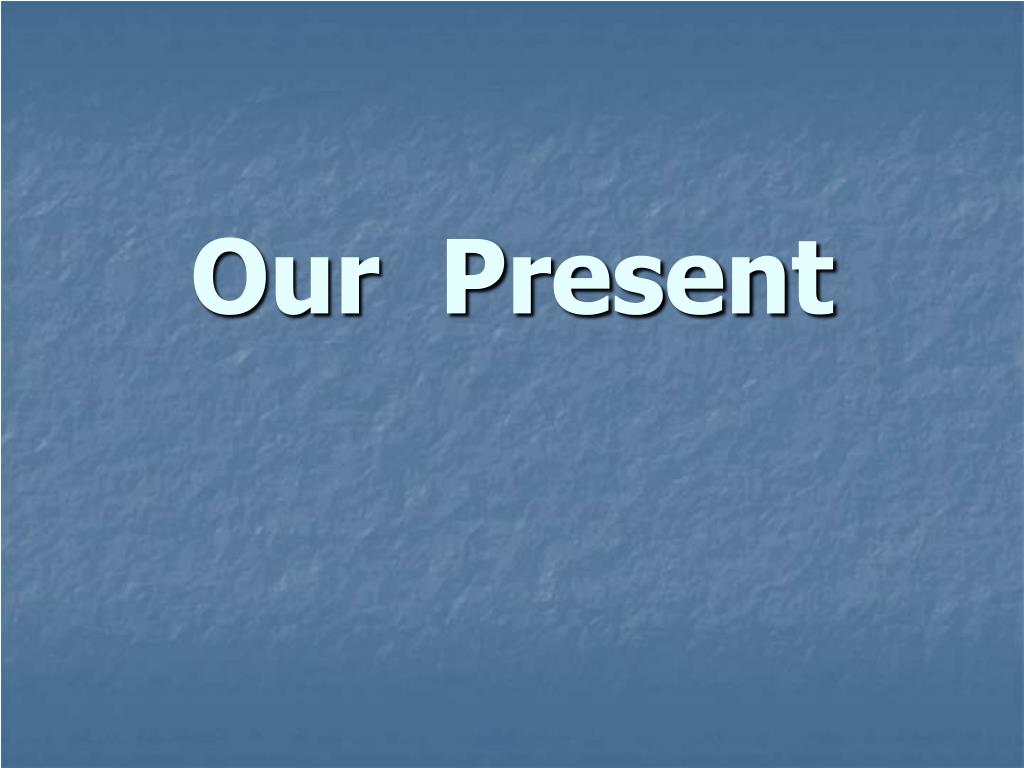 Our Present